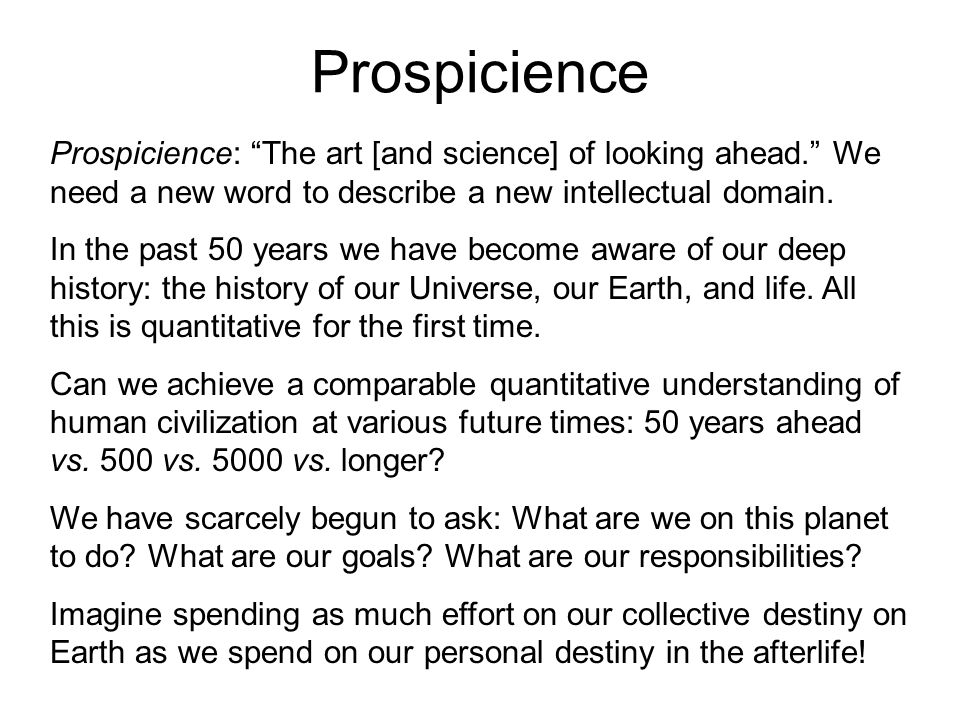 Prospicience

Prospicience: “The art [and science] of looking ahead.” We need a new word to describe a new intellectual domain.

In the past 50 years we have become aware of our deep history: the history of our Universe, our Earth, and life. All this is quantitative for the first time.

Can we achieve a comparable quantitative understanding of human civilization at various future times: 50 years ahead vs. 500 vs. 5000 vs. longer?

We have scarcely begun to ask: What are we on this planet to do? What are our goals? What are our responsibilities?

Imagine spending as much effort on our collective destiny on Earth as we spend on our personal destiny in the afterlife!